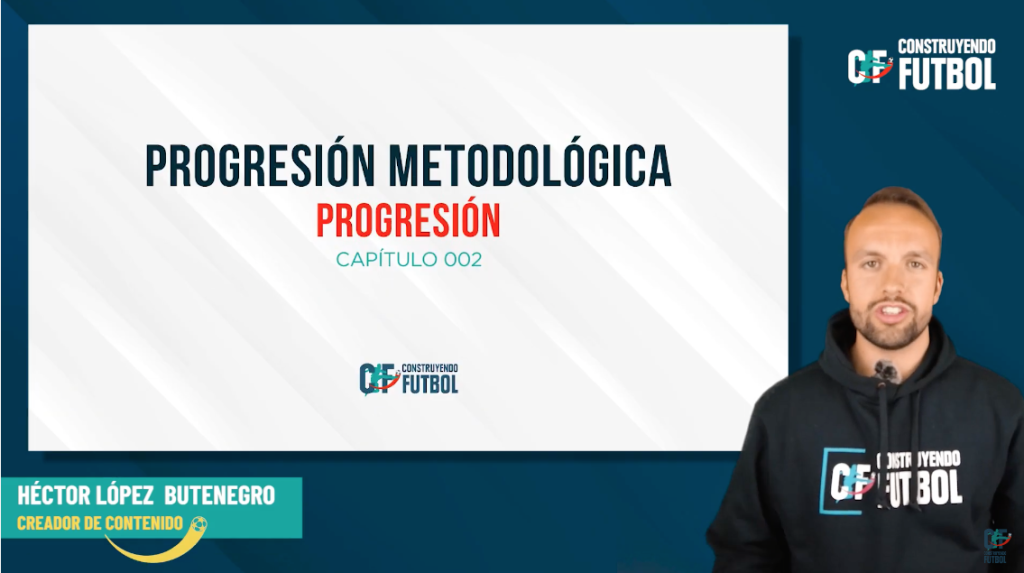 CF CONSTRUYENDO FUTBOL

PROGRESIÓN METODOLÓGICA
PROGRESIÓN
CAPÍTULO 002

CF CONSTRUYENDO FUTBOL

HÉCTOR LÓPEZ BUTENEGRO
CREADOR DE CONTENIDO

CF CONSTRUYENDO FUTBOL

CF CONSTRUYENDO FUTBOL